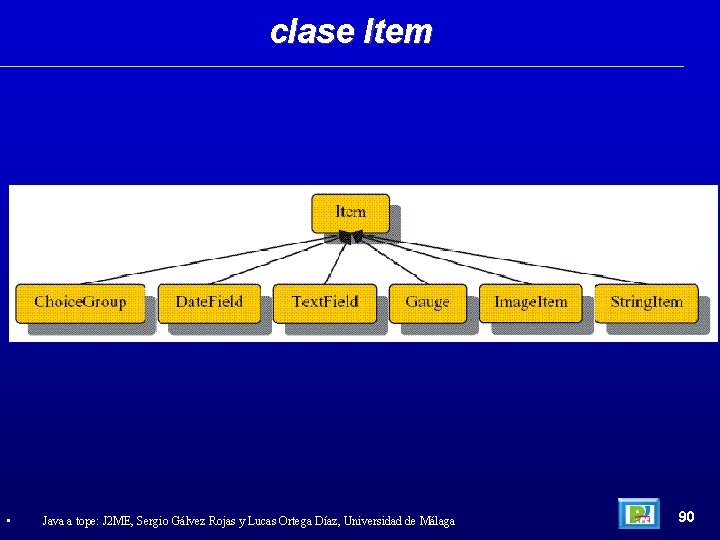 clase Item

Item

ChoiceGroup

DateField

TextField

Gauge

ImageItem

StringItem

▪ Java a tope: J2ME, Sergio Gálvez Rojas y Lucas Ortega Díaz, Universidad de Málaga

90